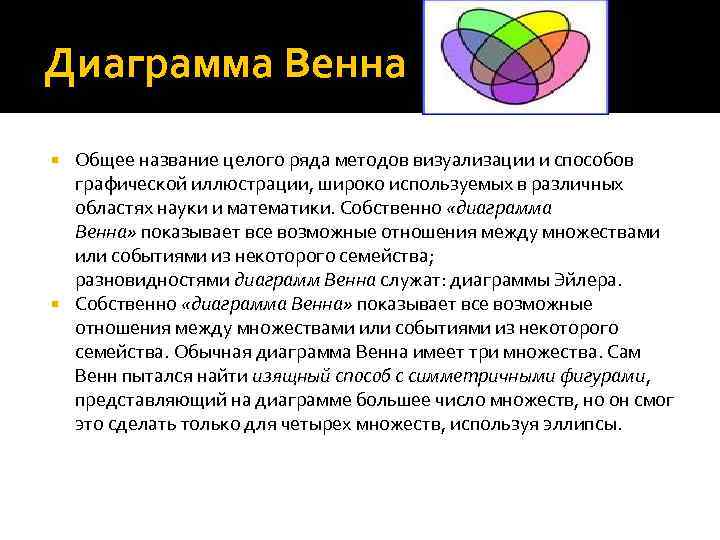 Диаграмма Венна

Общее название целого ряда методов визуализации и способов графической иллюстрации, широко используемых в различных областях науки и математики. Собственно «диаграмма Венна» показывает все возможные отношения между множествами или событиями из некоторого семейства; разновидностями диаграмм Венна служат: диаграммы Эйлера.

Собственно «диаграмма Венна» показывает все возможные отношения между множествами или событиями из некоторого семейства. Обычная диаграмма Венна имеет три множества. Сам Венн пытался найти изящный способ с симметричными фигурами, представляющий на диаграмме большее число множеств, но он смог это сделать только для четырех множеств, используя эллипсы.